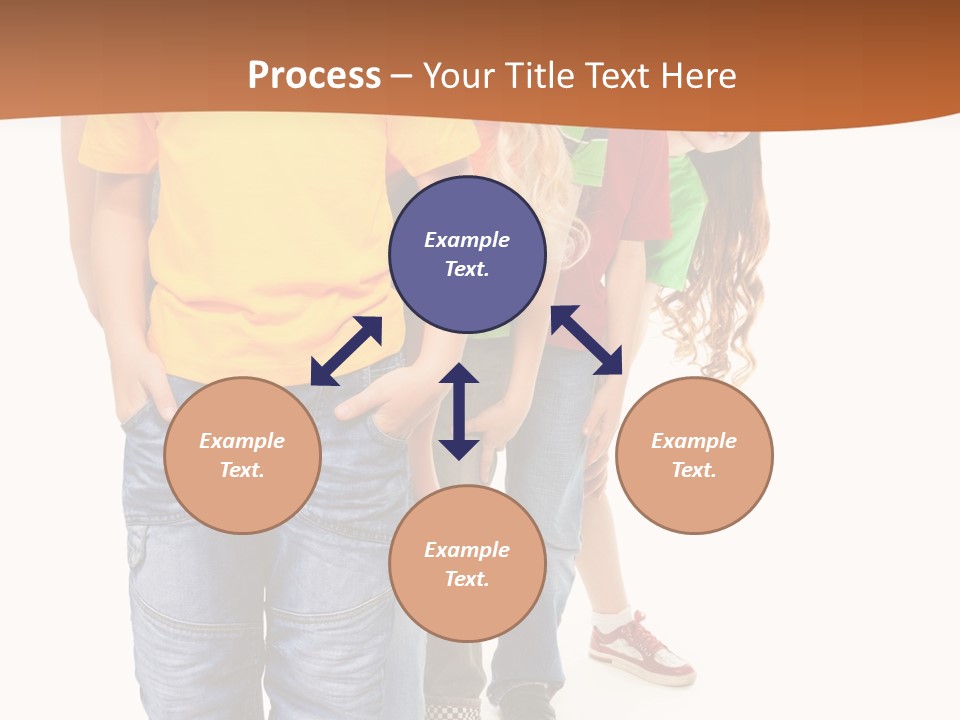 Process – Your Title Text Here

Example Text.

Example Text.

Example Text.

Example Text.